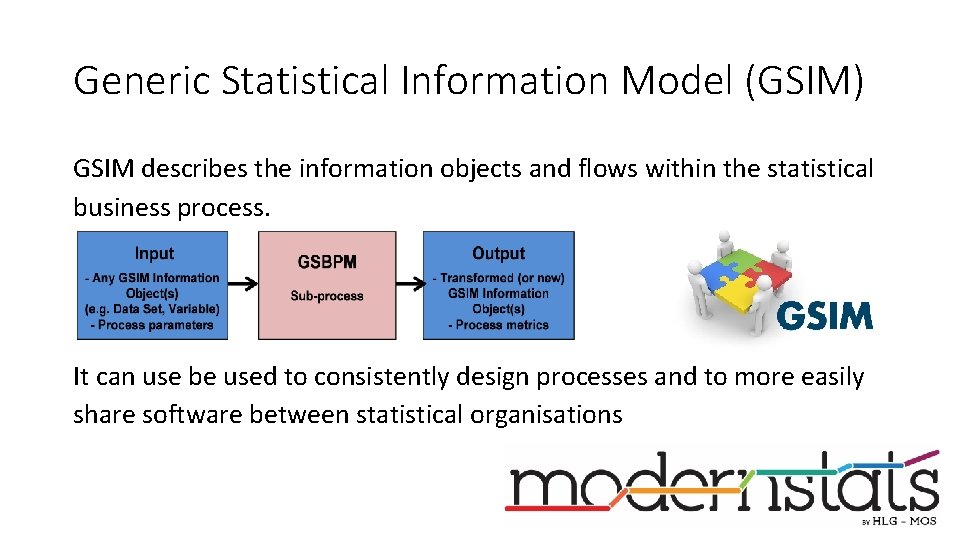 Generic Statistical Information Model (GSIM)

GSIM describes the information objects and flows within the statistical business process.

Input
- Any GSIM Information Object(s) (e.g. Data Set, Variable)
- Process parameters

GSBPM
Sub-process

Output
- Transformed (or new) GSIM Information Object(s)
- Process metrics

GSIM

It can use be used to consistently design processes and to more easily share software between statistical organisations

modernstats
BY HLG - MOS